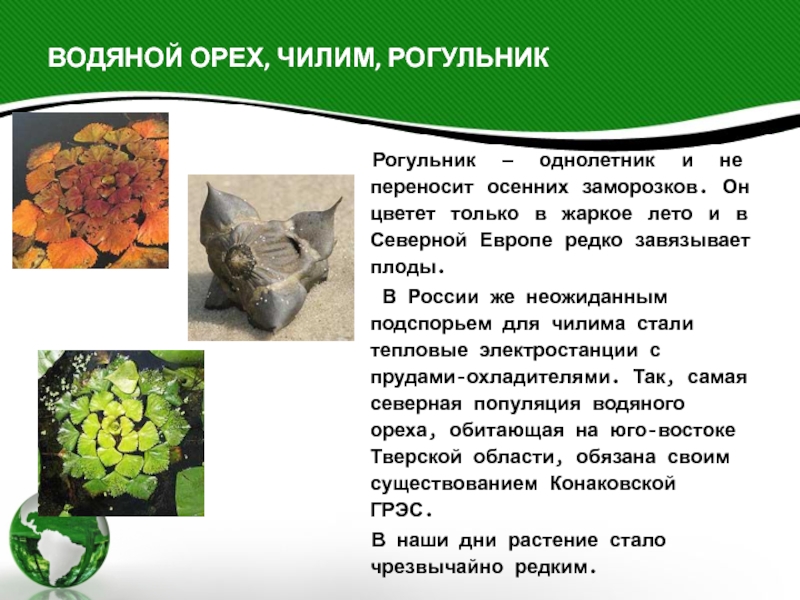 ВОДЯНОЙ ОРЕХ, ЧИЛИМ, РОГУЛЬНИК

Рогульник – однолетник и не переносит осенних заморозков. Он цветет только в жаркое лето и в Северной Европе редко завязывает плоды.

В России же неожиданным подспорьем для чилима стали тепловые электростанции с прудами-охладителями. Так, самая северная популяция водяного ореха, обитающая на юго-востоке Тверской области, обязана своим существованием Конаковской ГРЭС.

В наши дни растение стало чрезвычайно редким.